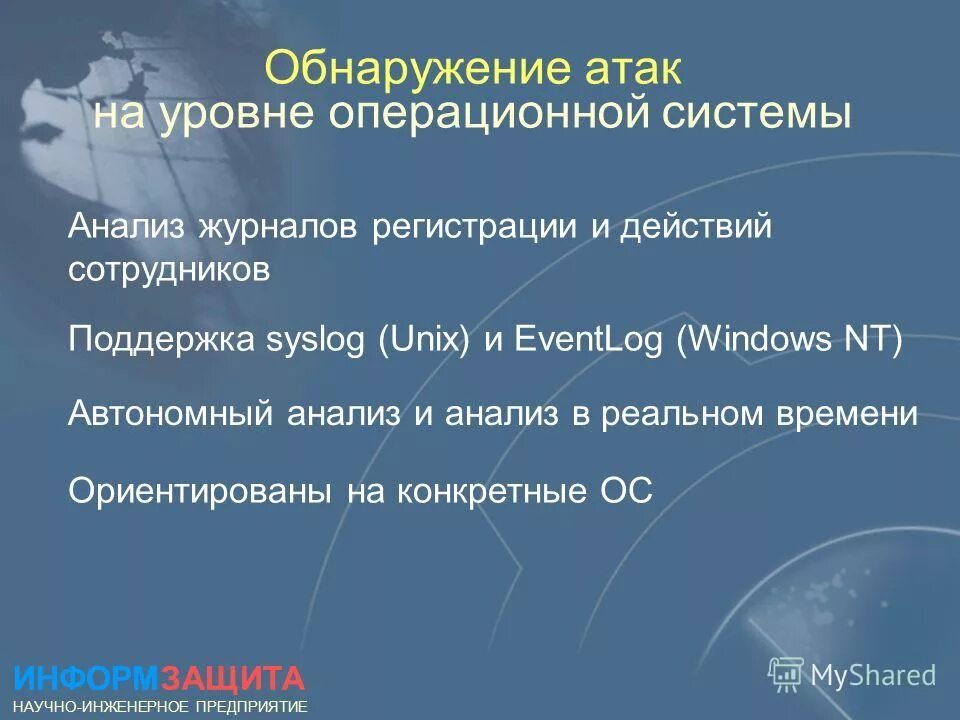 Обнаружение атак
на уровне операционной системы

Анализ журналов регистрации и действий сотрудников

Поддержка syslog (Unix) и EventLog (Windows NT)

Автономный анализ и анализ в реальном времени

Ориентированы на конкретные ОС

ИНФОРМЗАЩИТА
НАУЧНО-ИНЖЕНЕРНОЕ ПРЕДПРИЯТИЕ

MyShared